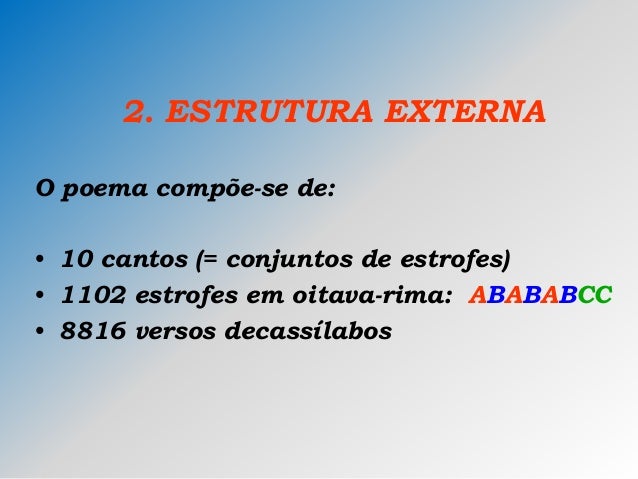 2. ESTRUTURA EXTERNA

O poema compõe-se de:

• 10 cantos (= conjuntos de estrofes)
• 1102 estrofes em oitava-rima: ABABABCC
• 8816 versos decassílabos